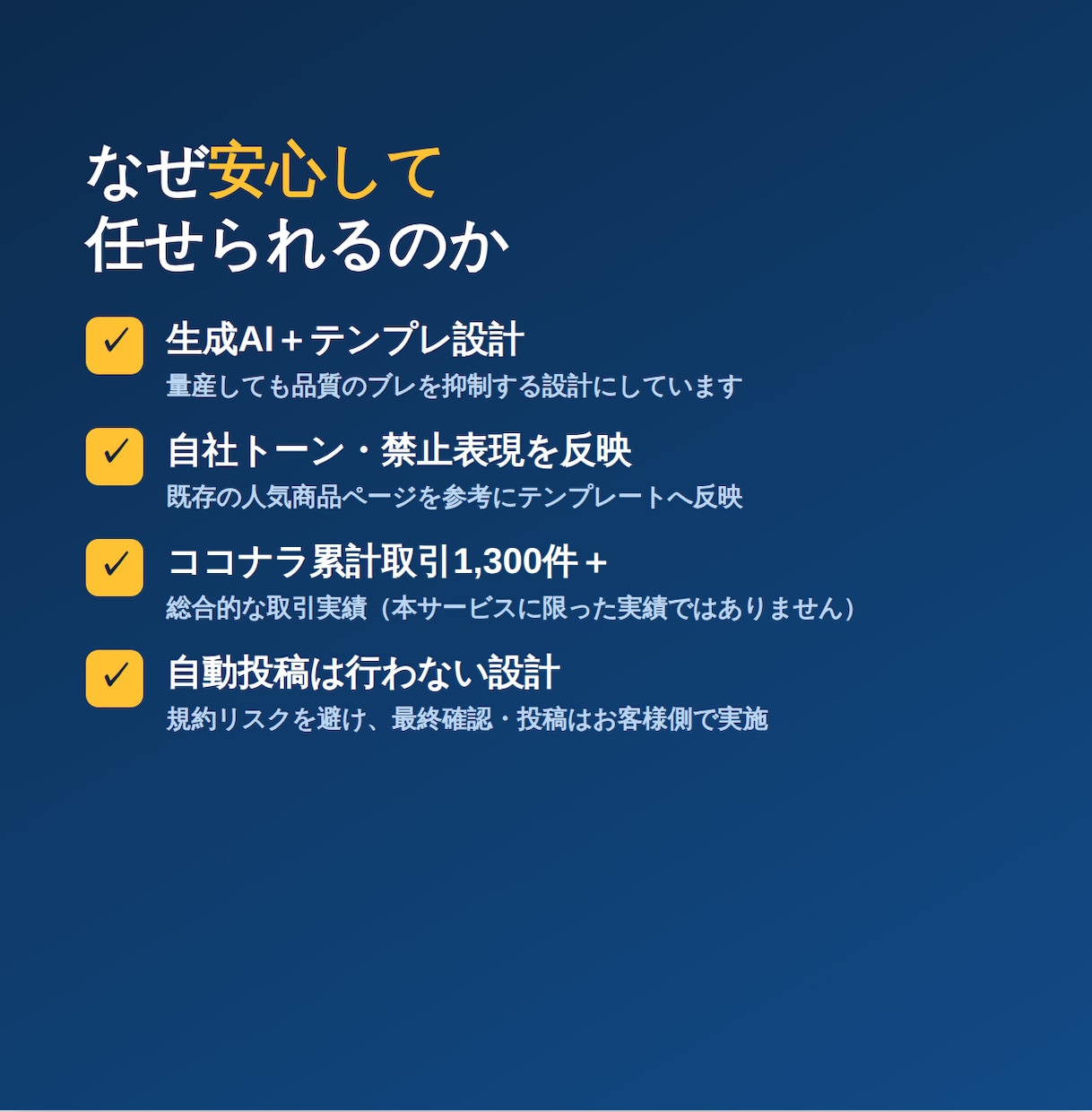 なぜ安心して
任せられるのか

☑ 生成AI＋テンプレ設計
量産しても品質のブレを抑制する設計にしています

☑ 自社トーン・禁止表現を反映
既存の人気商品ページを参考にテンプレートへ反映

☑ ココナラ累計取引1,300件＋
総合的な取引実績（本サービスに限った実績ではありません）

☑ 自動投稿は行わない設計
規約リスクを避け、最終確認・投稿はお客様側で実施